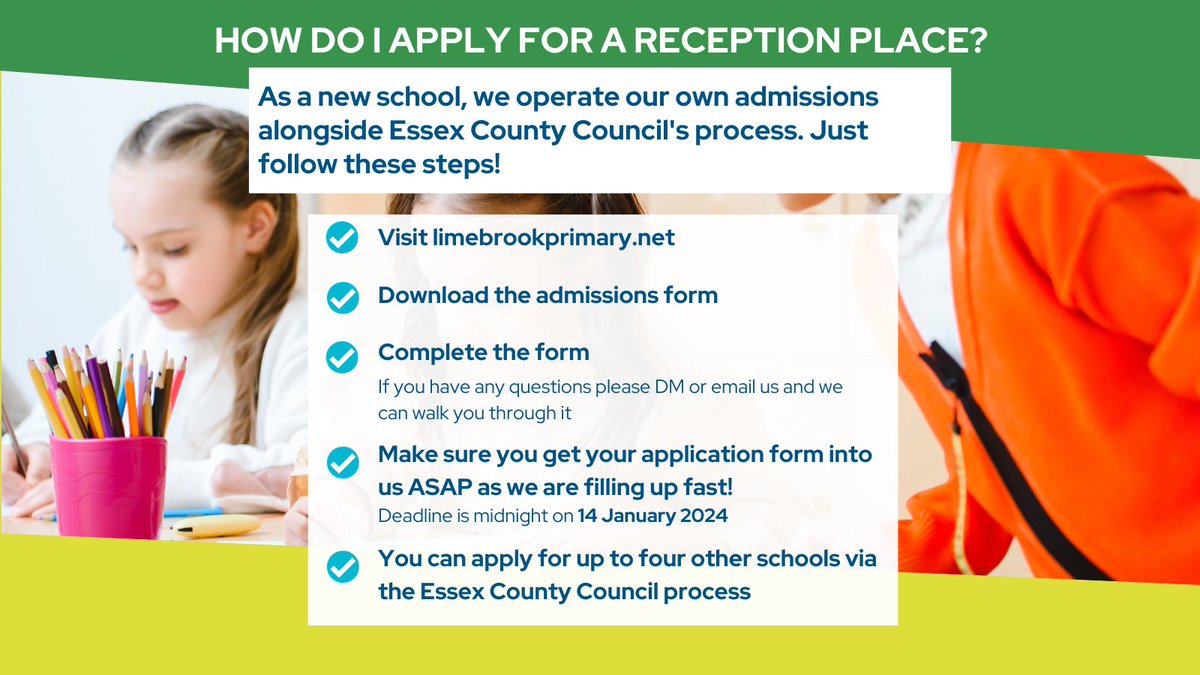 HOW DO I APPLY FOR A RECEPTION PLACE?

As a new school, we operate our own admissions alongside Essex County Council's process. Just follow these steps!

Visit limebrookprimary.net

Download the admissions form

Complete the form
If you have any questions please DM or email us and we can walk you through it

Make sure you get your application form into us ASAP as we are filling up fast!
Deadline is midnight on 14 January 2024

You can apply for up to four other schools via the Essex County Council process